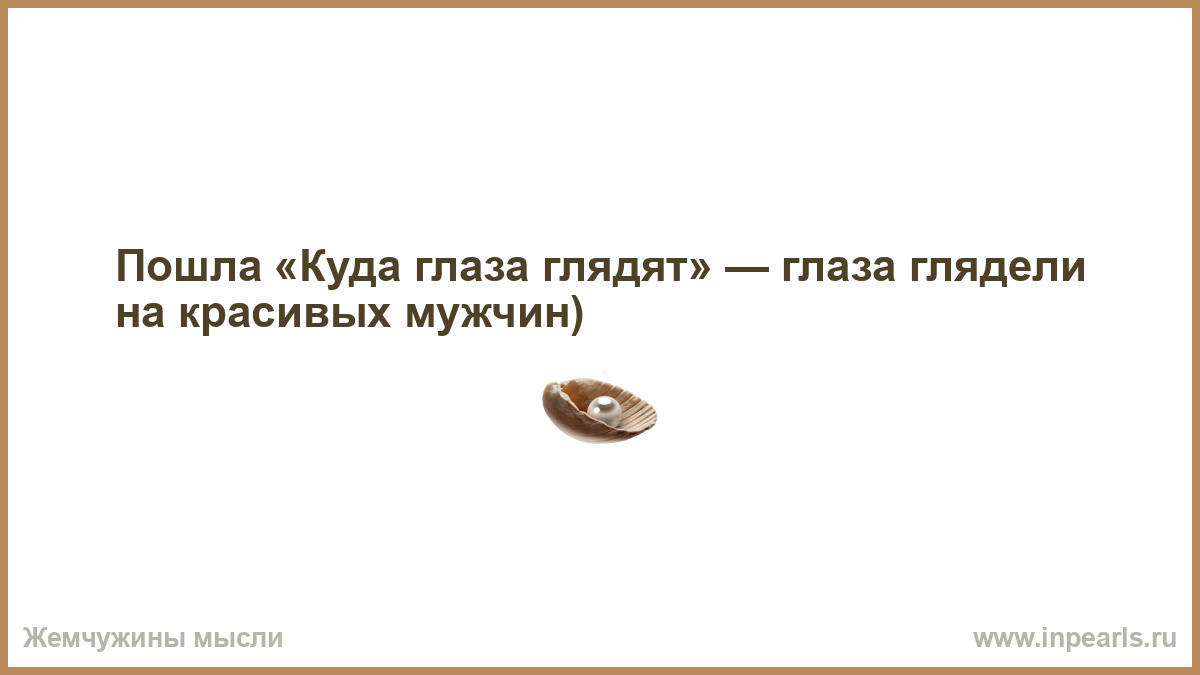 Пошла «Куда глаза глядят» — глаза глядели на красивых мужчин)

Жемчужины мысли

www.inpearls.ru